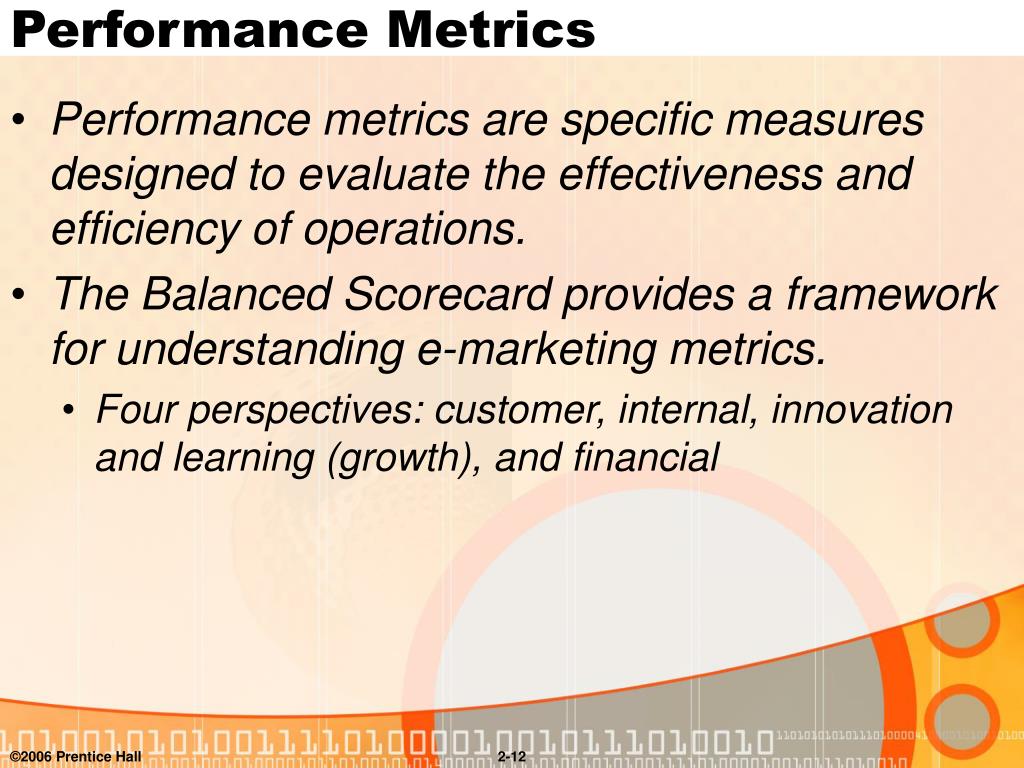 Performance Metrics

• Performance metrics are specific measures designed to evaluate the effectiveness and efficiency of operations.

• The Balanced Scorecard provides a framework for understanding e-marketing metrics.

• Four perspectives: customer, internal, innovation and learning (growth), and financial

©2006 Prentice Hall

2-12